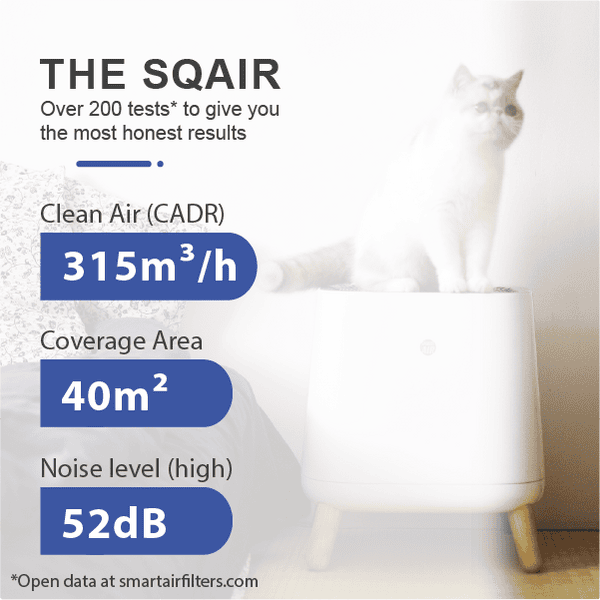 THE SQAIR

Over 200 tests* to give you the most honest results

Clean Air (CADR)

$315m^3/h$

Coverage Area

$40m^2$

Noise level (high)

52dB

*Open data at smartairfilters.com